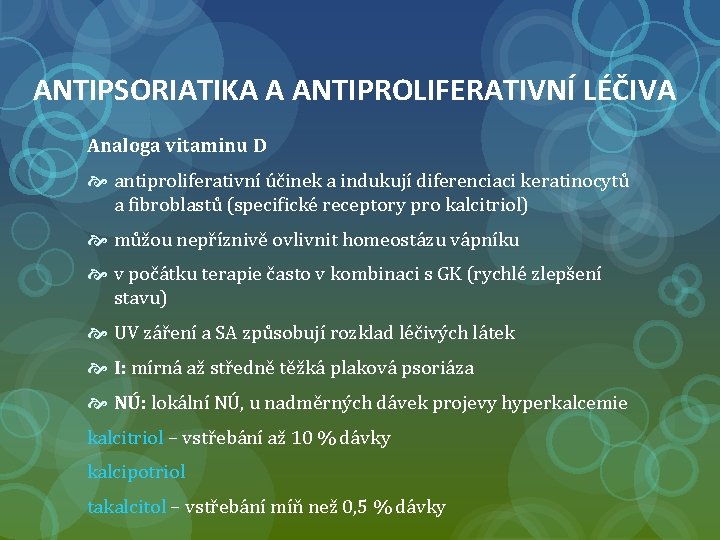 ANTIPSORIATIKA A ANTIPROLIFERATIVNÍ LÉČIVA

Analoga vitaminu D

antiproliferativní účinek a indukují diferenciaci keratinocytů a fibroblastů (specifické receptory pro kalcitriol)

můžou nepříznivě ovlivnit homeostázu vápníku

v počátku terapie často v kombinaci s GK (rychlé zlepšení stavu)

UV záření a SA způsobují rozklad léčivých látek

I: mírná až středně těžká plaková psoriáza

NÚ: lokální NÚ, u nadměrných dávek projevy hyperkalcemie

kalcitriol – vstřebání až 10 % dávky

kalcipotriol

takalcitol – vstřebání míň než 0,5 % dávky